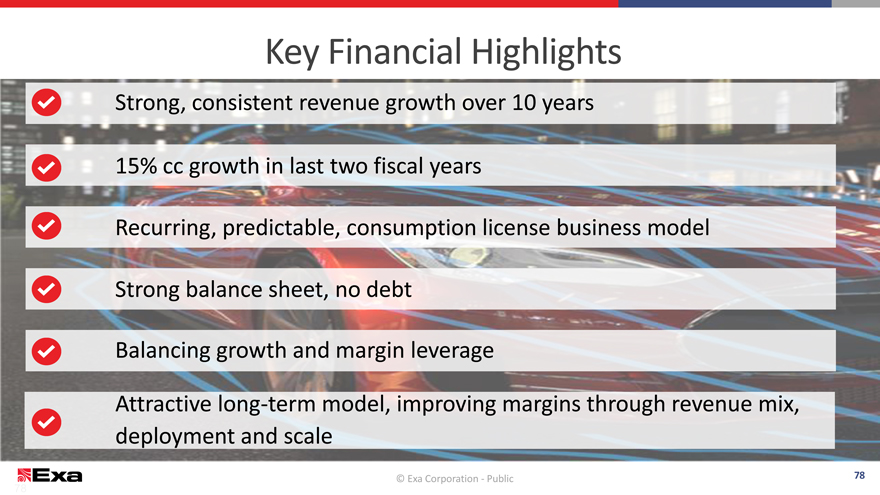 Key Financial Highlights

Strong, consistent revenue growth over 10 years

15% cc growth in last two fiscal years

Recurring, predictable, consumption license business model

Strong balance sheet, no debt

Balancing growth and margin leverage

Attractive long-term model, improving margins through revenue mix, deployment and scale

Exa

© Exa Corporation - Public

78